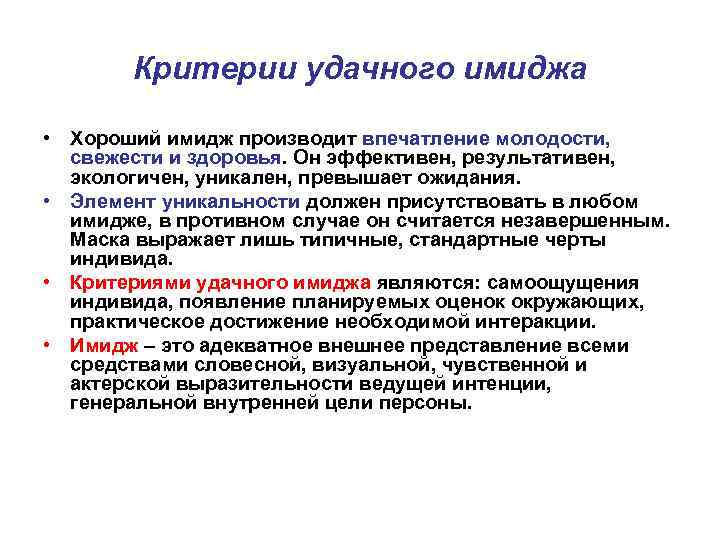 Критерии удачного имиджа

• Хороший имидж производит впечатление молодости, свежести и здоровья. Он эффективен, результативен, экологичен, уникален, превышает ожидания.

• Элемент уникальности должен присутствовать в любом имидже, в противном случае он считается незавершенным. Маска выражает лишь типичные, стандартные черты индивида.

• Критериями удачного имиджа являются: самоощущения индивида, появление планируемых оценок окружающих, практическое достижение необходимой интеракции.

• Имидж – это адекватное внешнее представление всеми средствами словесной, визуальной, чувственной и актерской выразительности ведущей интенции, генеральной внутренней цели персоны.